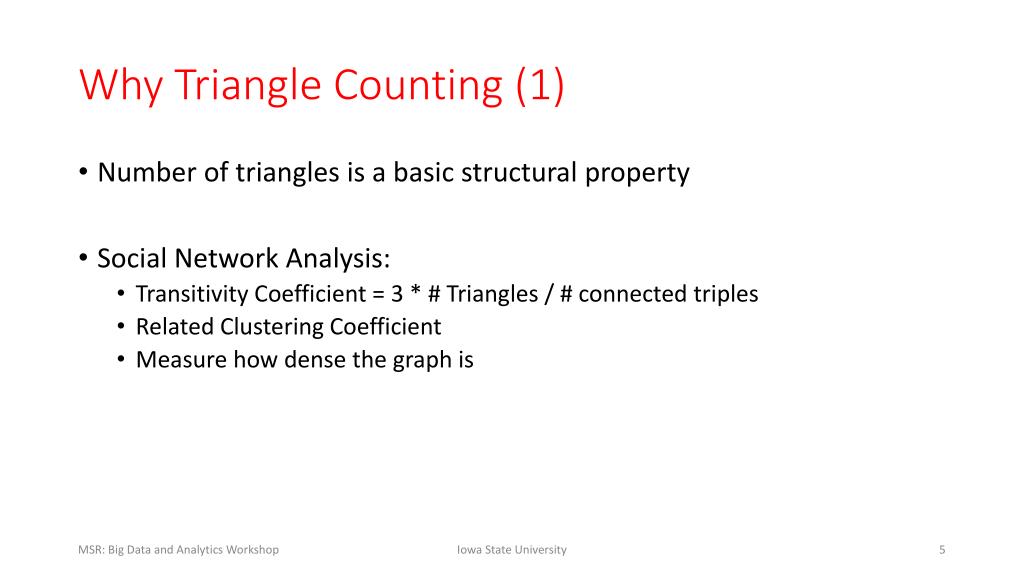 Why Triangle Counting (1)

• Number of triangles is a basic structural property

• Social Network Analysis:
  • Transitivity Coefficient = 3 * # Triangles / # connected triples
  • Related Clustering Coefficient
  • Measure how dense the graph is

MSR: Big Data and Analytics Workshop

Iowa State University

5